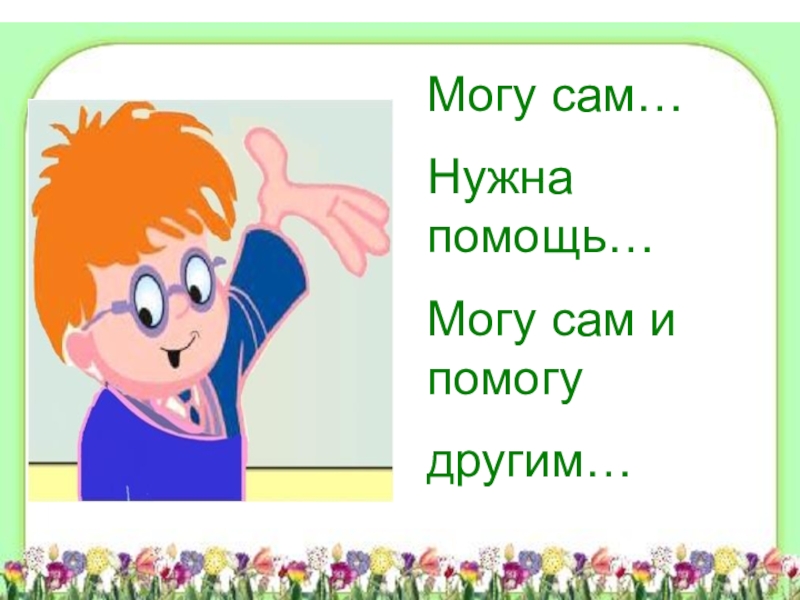 Могу сам…

Нужна помощь…

Могу сам и помогу

другим…